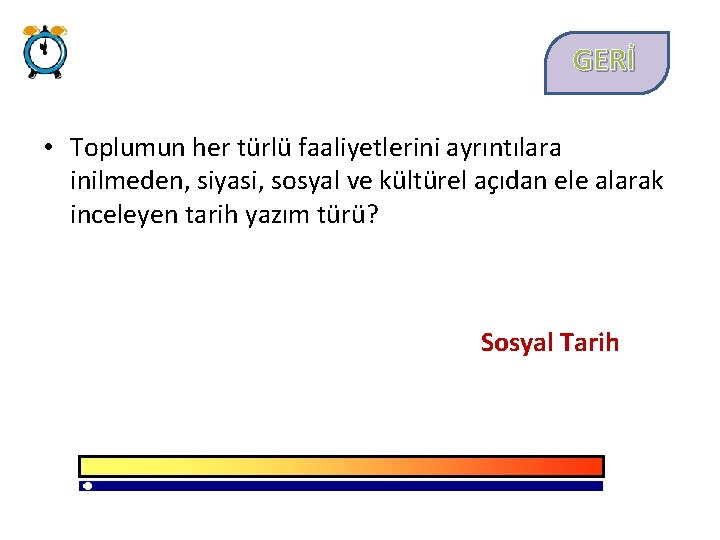 GERİ

• Toplumun her türlü faaliyetlerini ayrıntılara inilmeden, siyasi, sosyal ve kültürel açıdan ele alarak inceleyen tarih yazım türü?

Sosyal Tarih